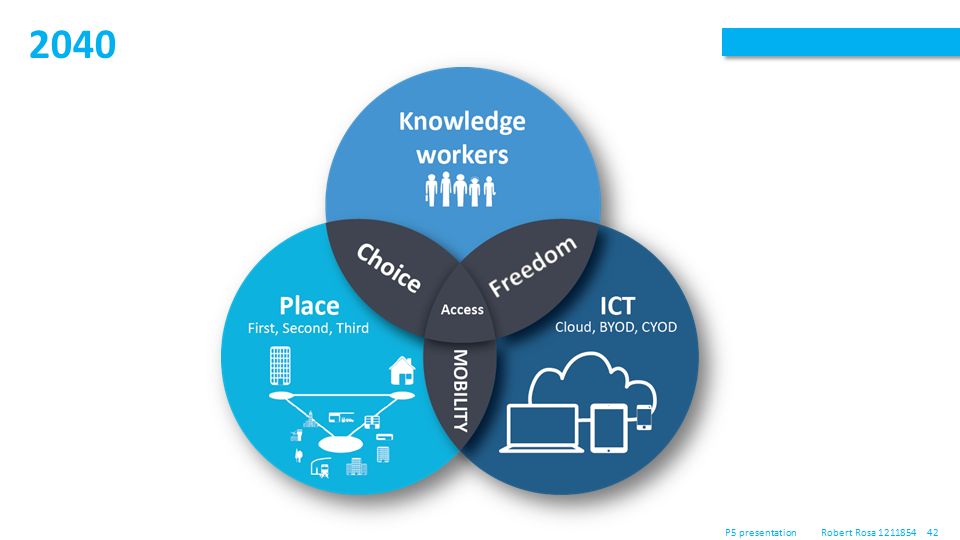 2040

Knowledge workers

Choice

Freedom

Access

Place
First, Second, Third

ICT
Cloud, BYOD, CYOD

MOBILITY

P5 presentation Robert Rosa 1211854 42